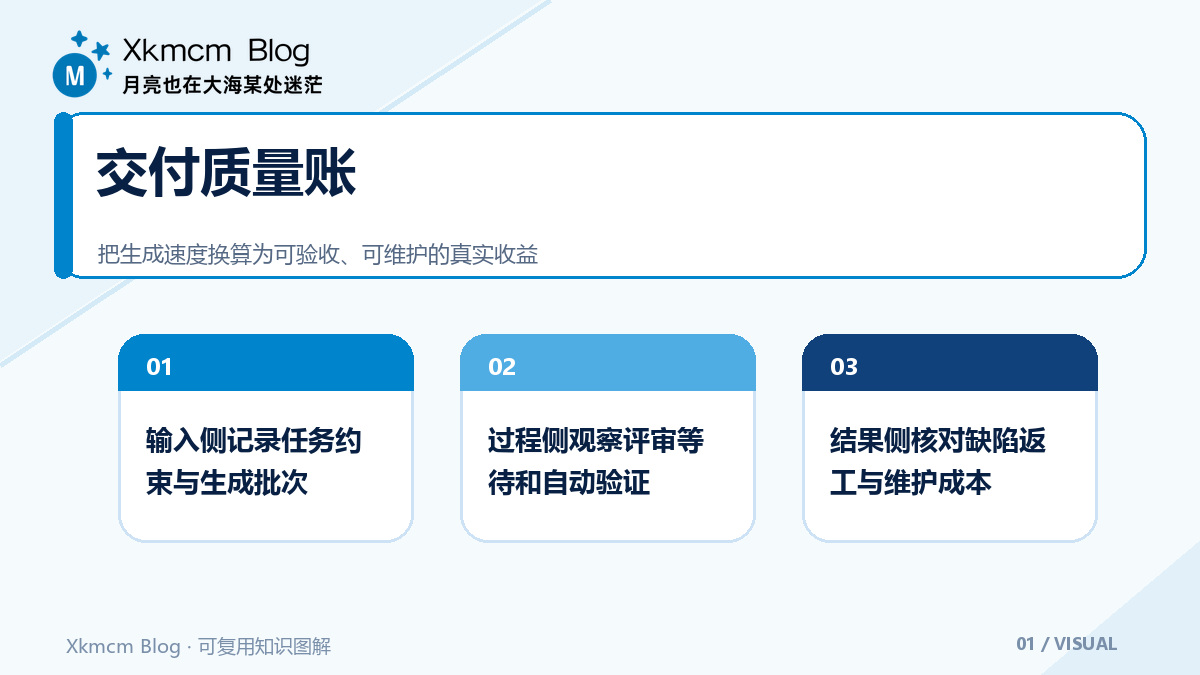 M

Xkmcm Blog
月亮也在大海某处迷茫

交付质量账

把生成速度换算为可验收、可维护的真实收益

01

输入侧记录任务约束与生成批次

02

过程侧观察评审等待和自动验证

03

结果侧核对缺陷返工与维护成本

Xkmcm Blog · 可复用知识图解

01 / VISUAL